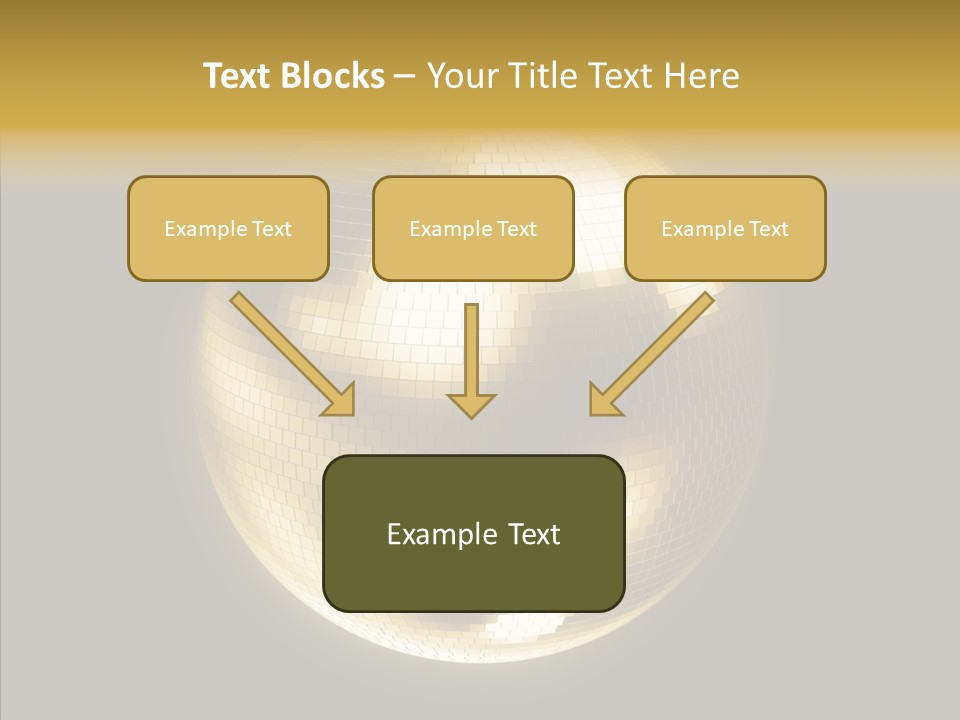 Text Blocks – Your Title Text Here

Example Text

Example Text

Example Text

Example Text